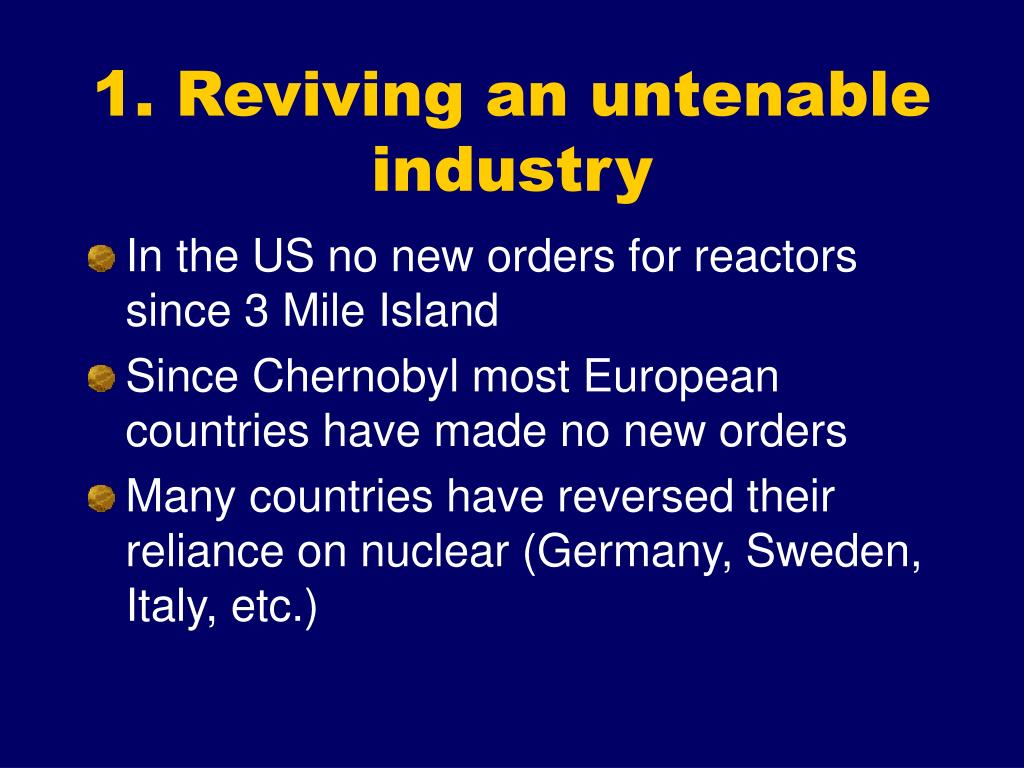 1. Reviving an untenable industry

In the US no new orders for reactors since 3 Mile Island

Since Chernobyl most European countries have made no new orders

Many countries have reversed their reliance on nuclear (Germany, Sweden, Italy, etc.)